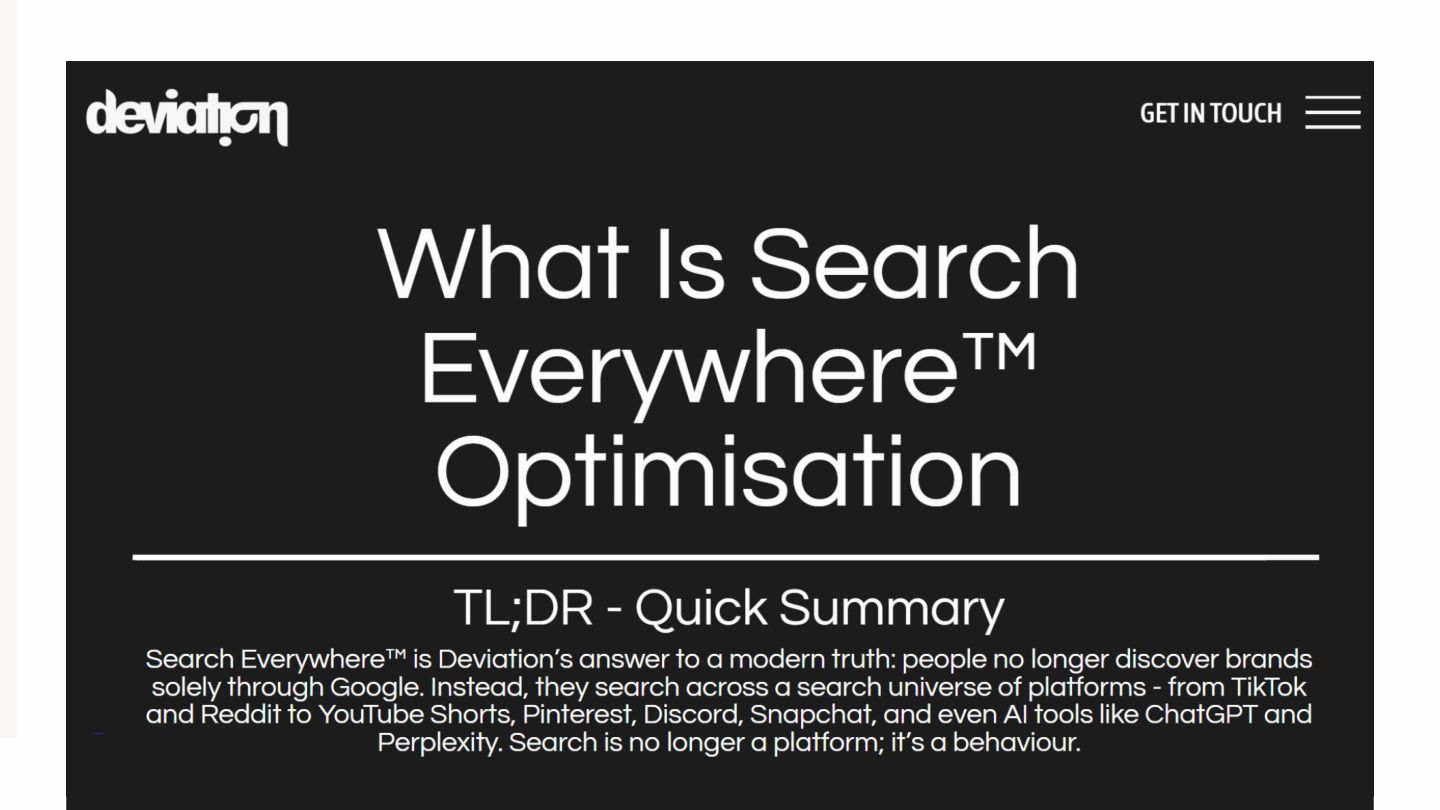 deviation

GET IN TOUCH

What Is Search Everywhere™ Optimisation

TL;DR - Quick Summary

Search Everywhere™ is Deviation's answer to a modern truth: people no longer discover brands solely through Google. Instead, they search across a search universe of platforms - from TikTok and Reddit to YouTube Shorts, Pinterest, Discord, Snapchat, and even AI tools like ChatGPT and Perplexity. Search is no longer a platform; it's a behaviour.